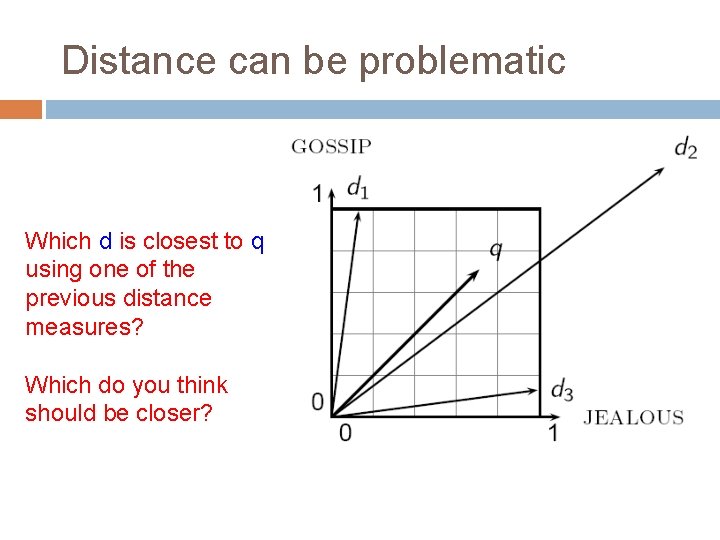 Distance can be problematic

Which d is closest to q using one of the previous distance measures?

Which do you think should be closer?

GOSSIP

$d_2$

1

$d_1$

$q$

$d_3$

0

0

1

JEALOUS